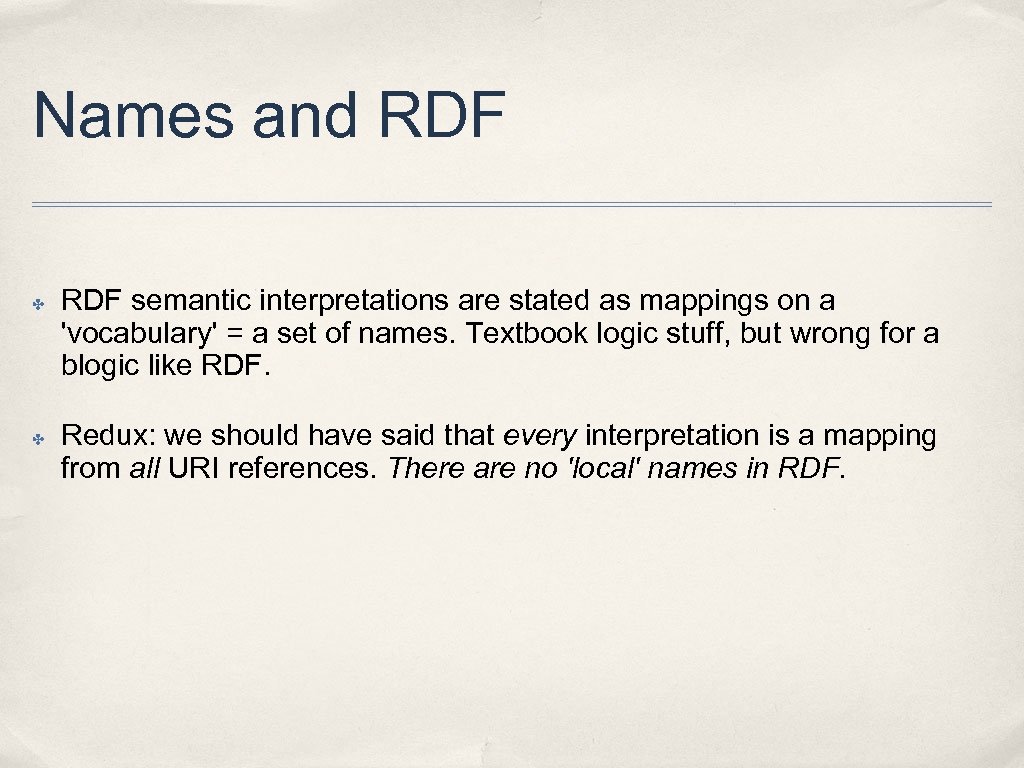 Names and RDF

✤ RDF semantic interpretations are stated as mappings on a 'vocabulary' = a set of names. Textbook logic stuff, but wrong for a blogic like RDF.

✤ Redux: we should have said that every interpretation is a mapping from all URI references. There are no 'local' names in RDF.